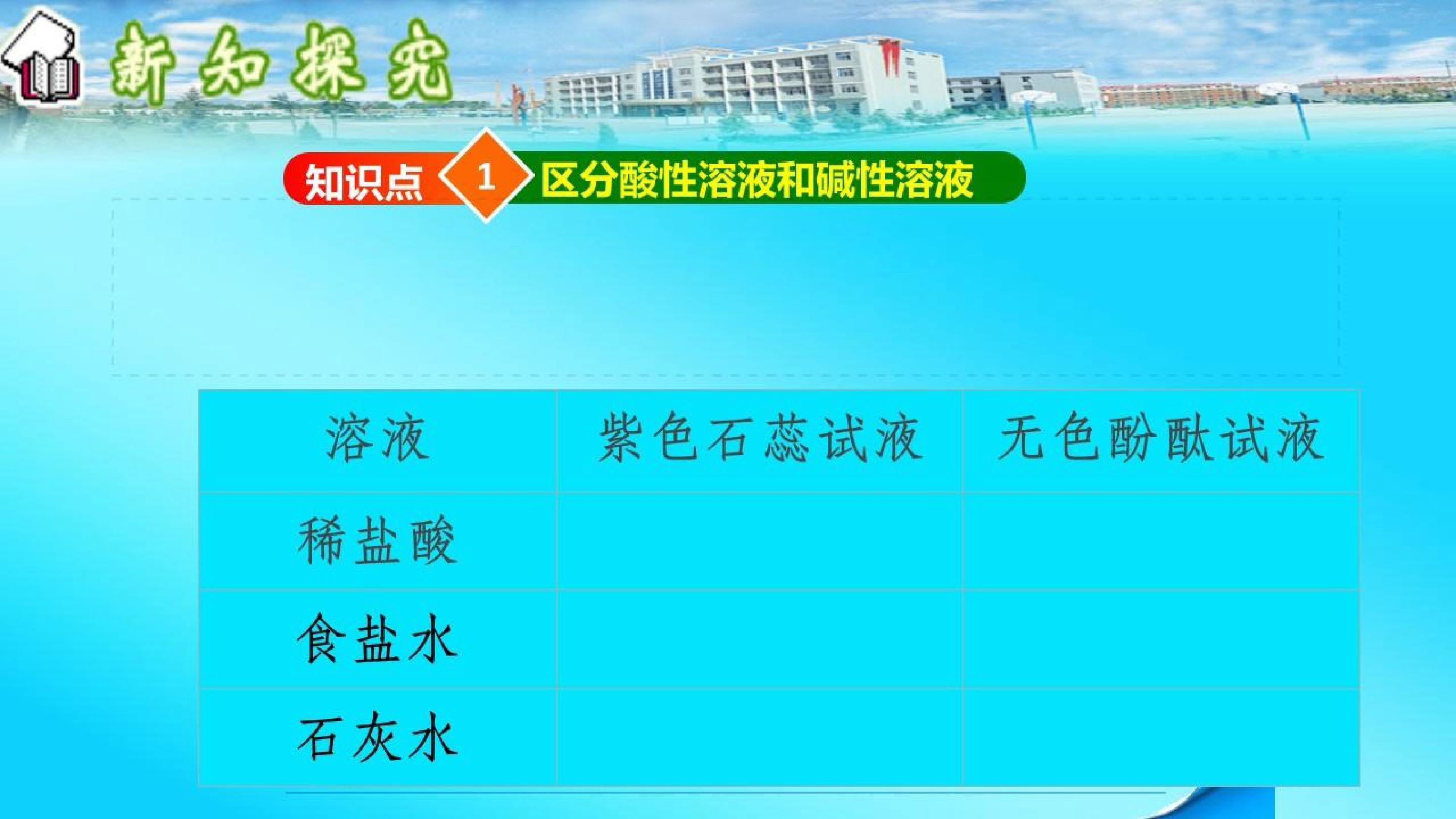 新知探究

知识点 1 区分酸性溶液和碱性溶液

| 溶液 | 紫色石蕊试液 | 无色酚酞试液 |
|---|---|---|
| 稀盐酸 |  |  |
| 食盐水 |  |  |
| 石灰水 |  |  |